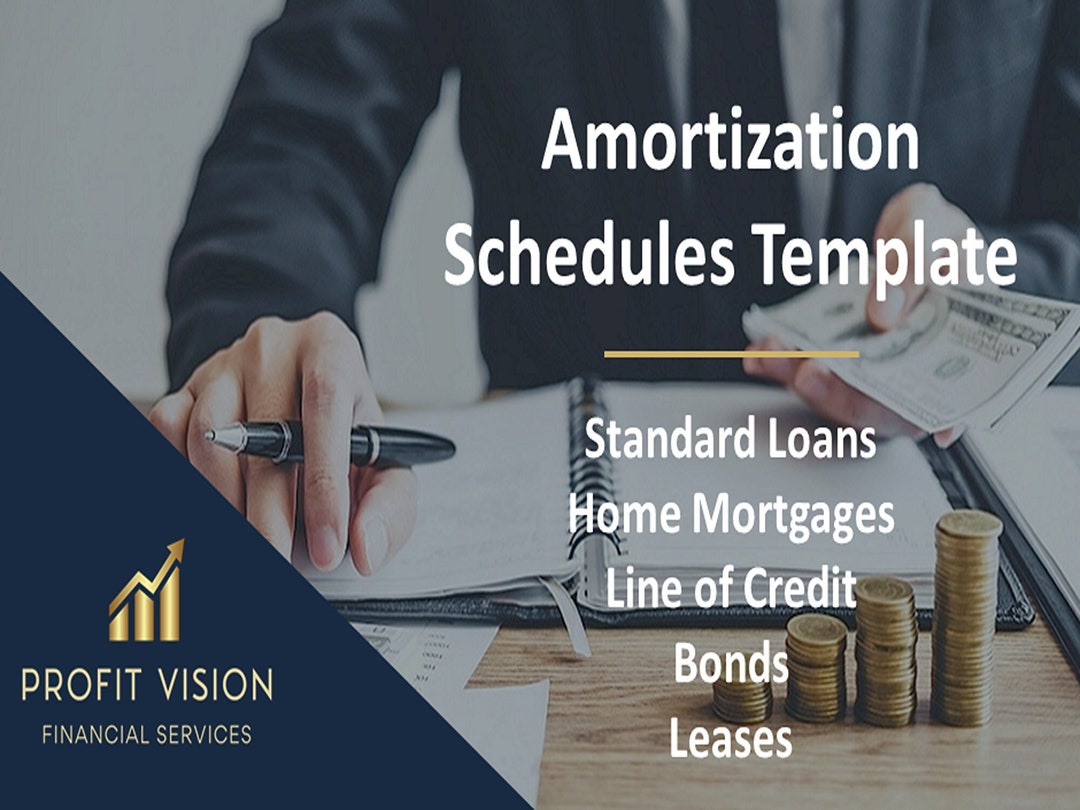 Amortization Schedules Template

Standard Loans
Home Mortgages
Line of Credit
Bonds
Leases

PROFIT VISION
FINANCIAL SERVICES